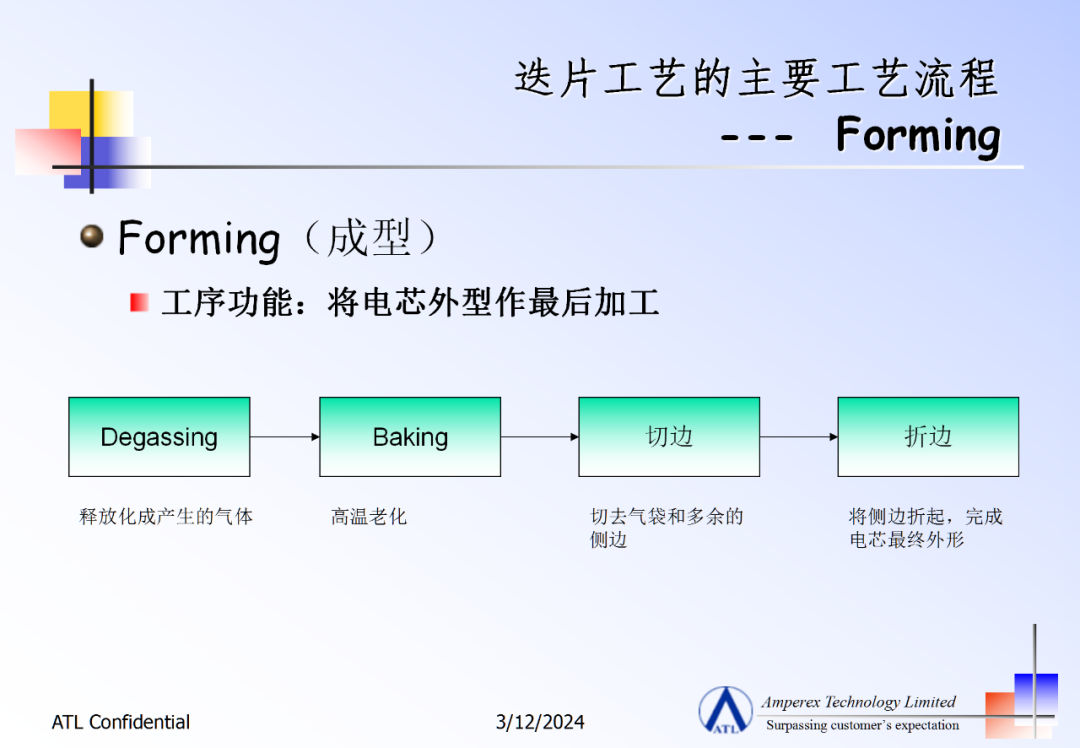 迭片工艺的主要工艺流程
--- Forming

Forming（成型）

工序功能：将电芯外型作最后加工

Degassing

Baking

切边

折边

释放化成产生的气体

高温老化

切去气袋和多余的侧边

将侧边折起，完成电芯最终外形

ATL Confidential

3/12/2024

ATL

Amperex Technology Limited

Surpassing customer's expectation